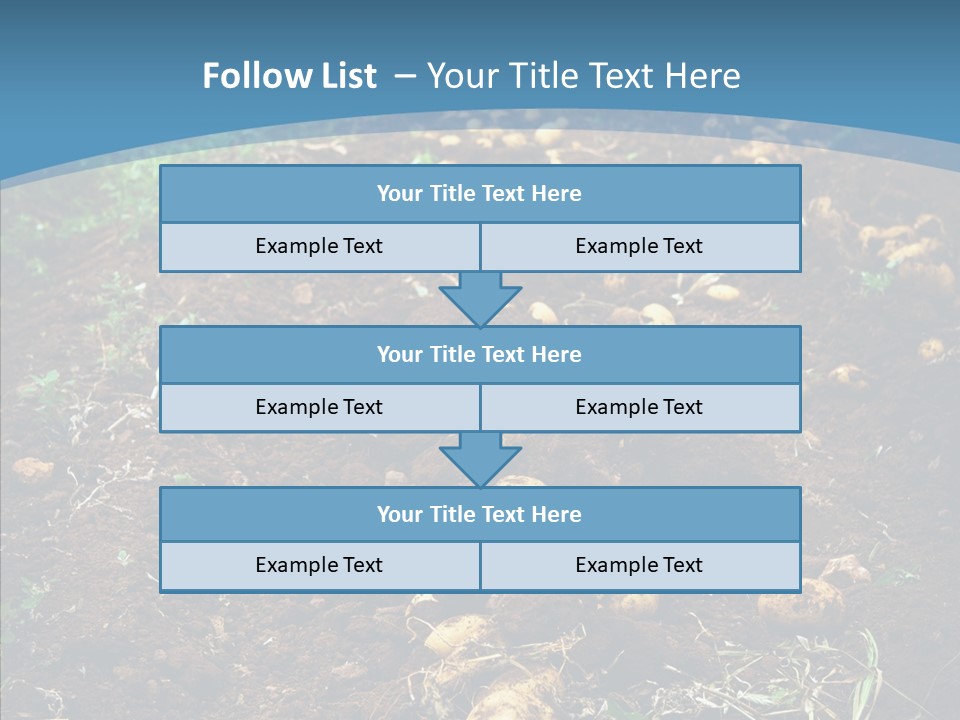 Follow List – Your Title Text Here

Your Title Text Here

Example Text

Example Text

Your Title Text Here

Example Text

Example Text

Your Title Text Here

Example Text

Example Text